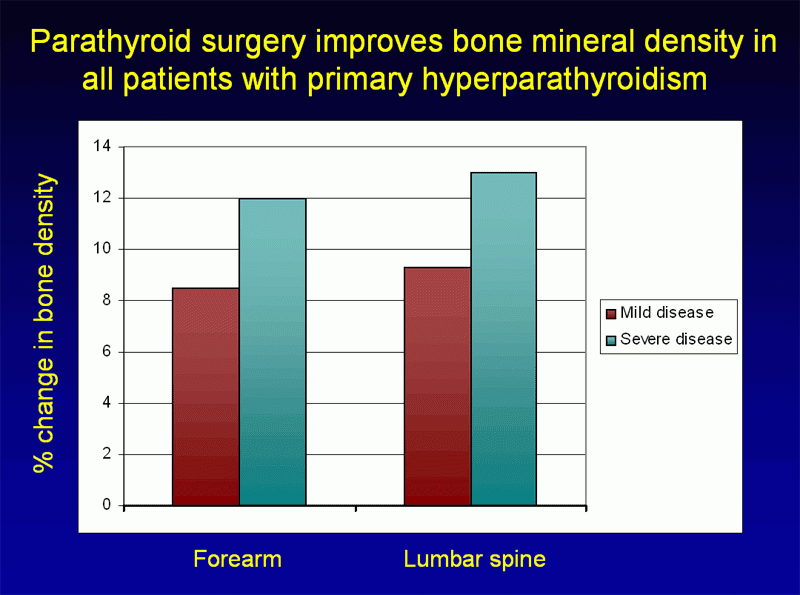 Parathyroid surgery improves bone mineral density in all patients with primary hyperparathyroidism

% change in bone density

14
12
10
8
6
4
2
0

Mild disease
Severe disease

Forearm
Lumbar spine